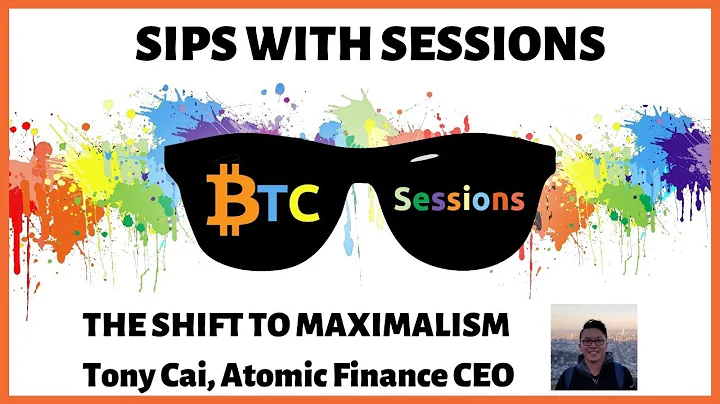 SIPS WITH SESSIONS

BTC Sessions

THE SHIFT TO MAXIMALISM
Tony Cai, Atomic Finance CEO